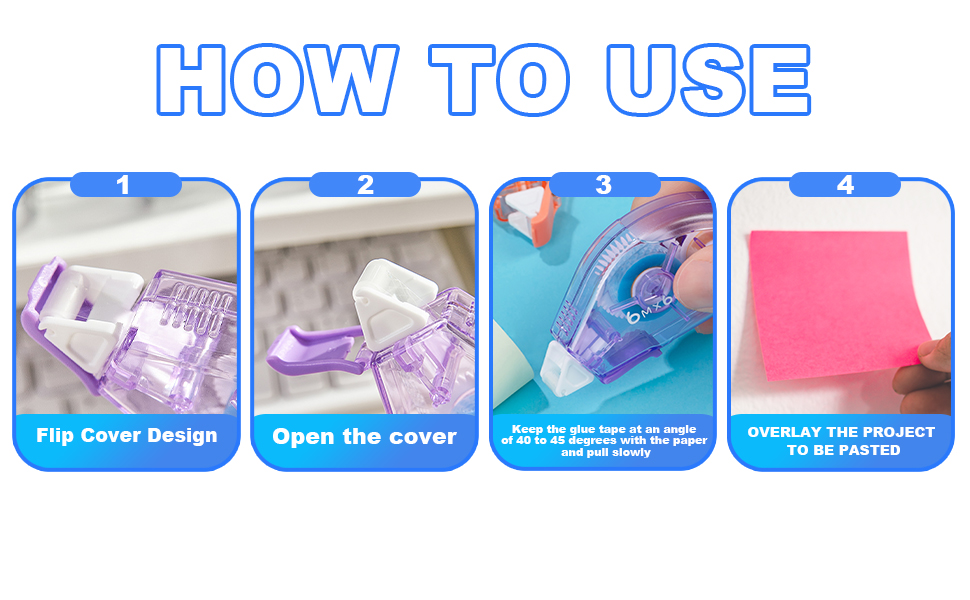 HOW TO USE

1

Flip Cover Design

2

Open the cover

3

6M×6

Keep the glue tape at an angle of 40 to 45 degrees with the paper and pull slowly

4

OVERLAY THE PROJECT TO BE PASTED